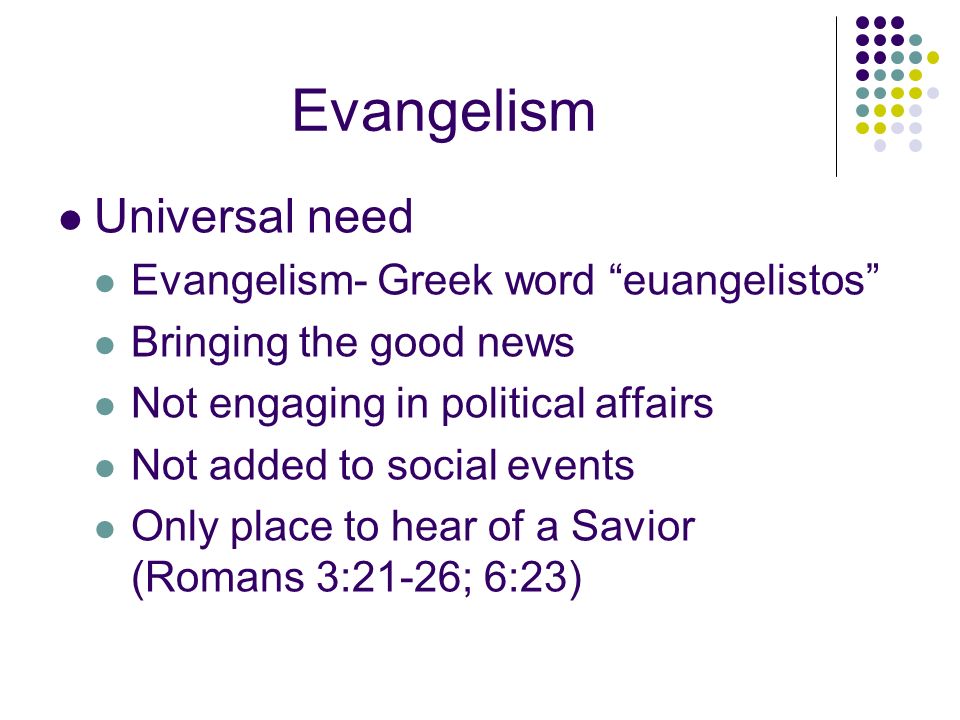 Evangelism

- Universal need
  - Evangelism- Greek word “euangelistos”
  - Bringing the good news
  - Not engaging in political affairs
  - Not added to social events
  - Only place to hear of a Savior (Romans 3:21-26; 6:23)